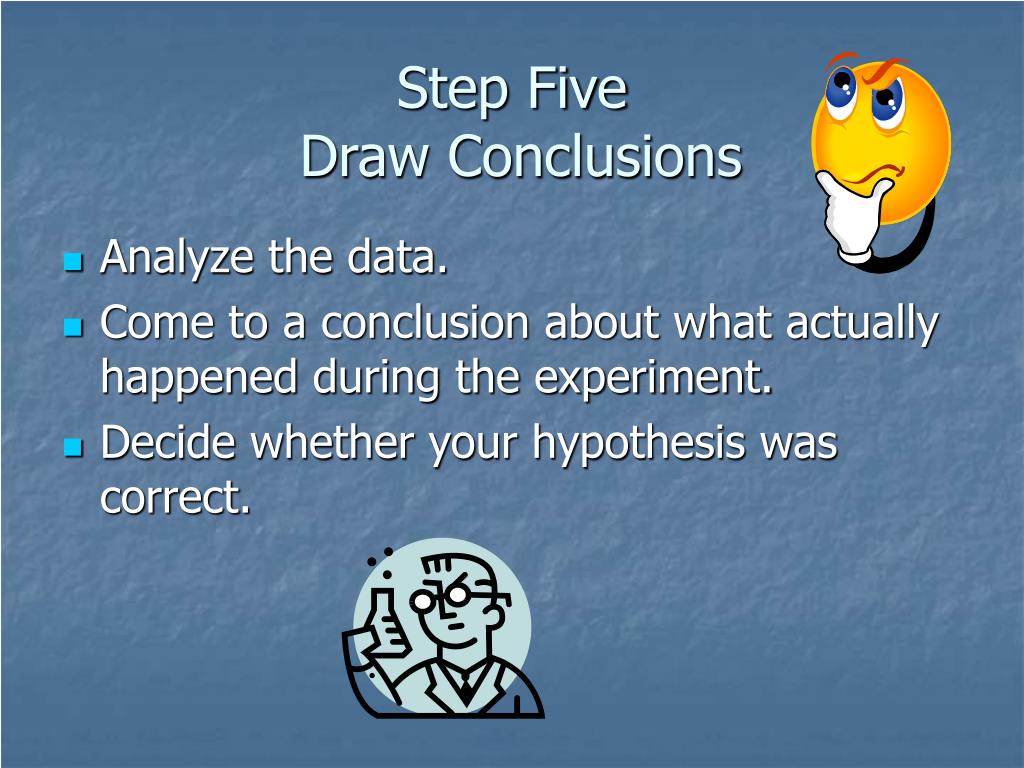 Step Five
Draw Conclusions

- Analyze the data.
- Come to a conclusion about what actually happened during the experiment.
- Decide whether your hypothesis was correct.